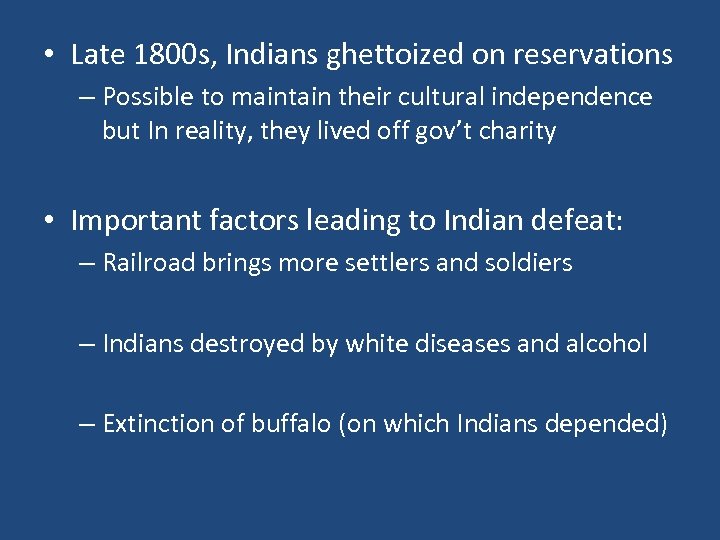 • Late 1800s, Indians ghettoized on reservations
– Possible to maintain their cultural independence but In reality, they lived off gov't charity

• Important factors leading to Indian defeat:
– Railroad brings more settlers and soldiers

– Indians destroyed by white diseases and alcohol

– Extinction of buffalo (on which Indians depended)